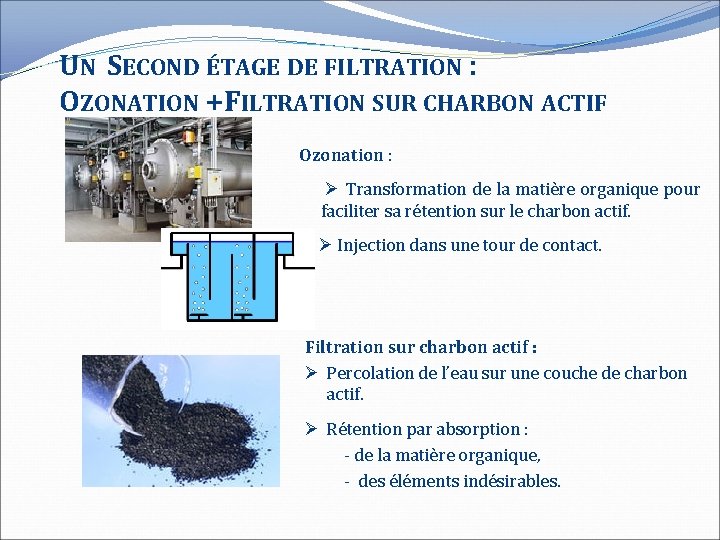 UN SECOND ÉTAGE DE FILTRATION :
OZONATION +FILTRATION SUR CHARBON ACTIF

Ozonation :

➢ Transformation de la matière organique pour faciliter sa rétention sur le charbon actif.

➢ Injection dans une tour de contact.

Filtration sur charbon actif :

➢ Percolation de l'eau sur une couche de charbon actif.

➢ Rétention par absorption :
- de la matière organique,
- des éléments indésirables.